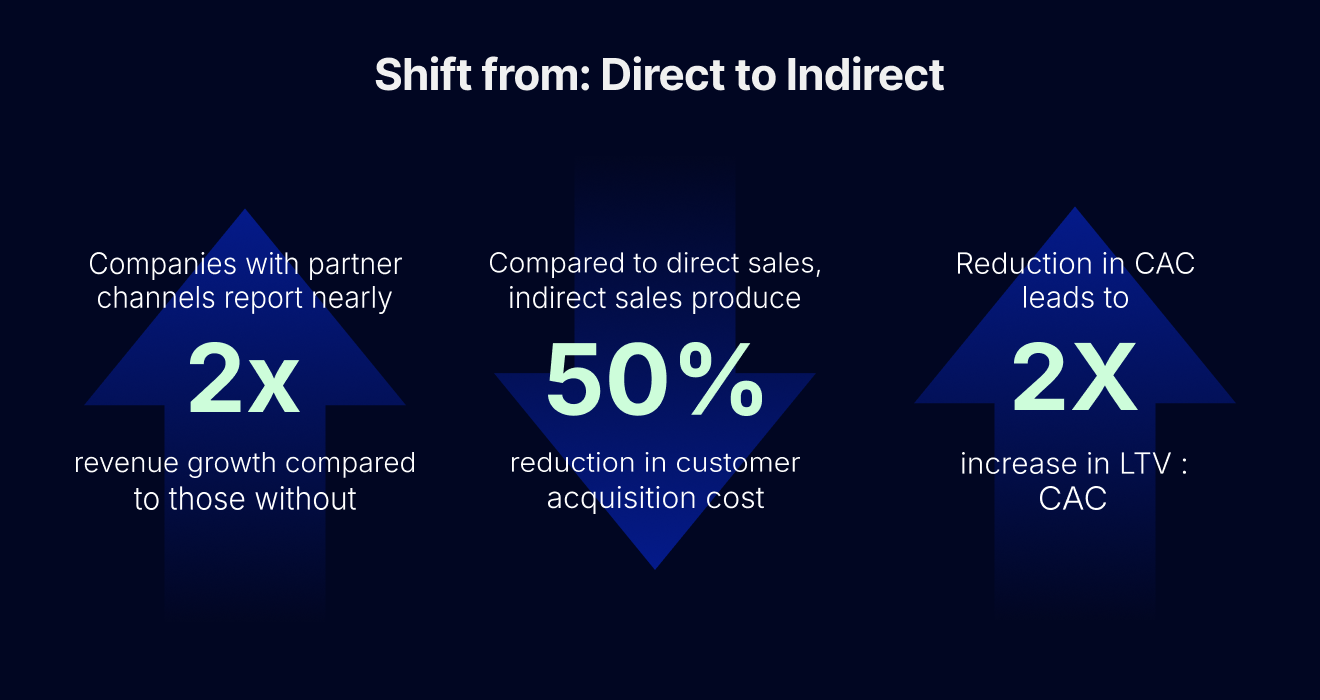 Shift from: Direct to Indirect

Companies with partner channels report nearly

2x

revenue growth compared to those without

Compared to direct sales, indirect sales produce

50%

reduction in customer acquisition cost

Reduction in CAC leads to

2X

increase in LTV : CAC